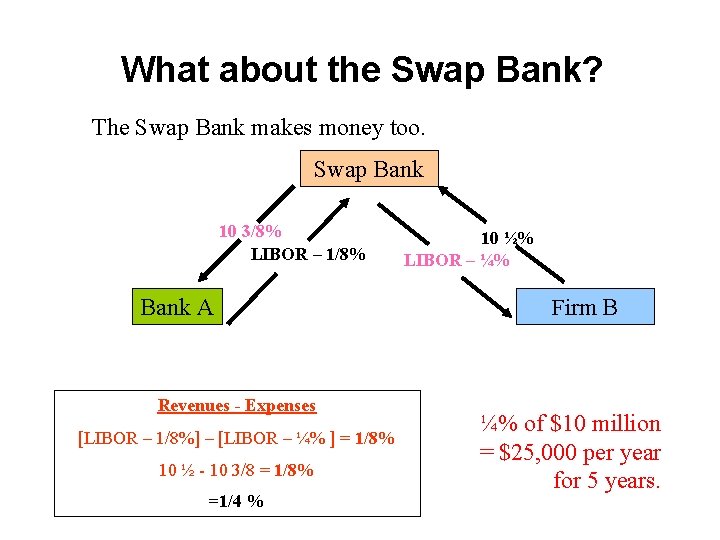 What about the Swap Bank?

The Swap Bank makes money too.

Swap Bank

10 3/8%

LIBOR – 1/8%

LIBOR – ¼%

10 ½%

Bank A

Firm B

Revenues - Expenses

[LIBOR – 1/8%] – [LIBOR – ¼% ] = 1/8%

10 ½ - 10 3/8 = 1/8%

=1/4 %

¼% of $10 million = $25,000 per year for 5 years.